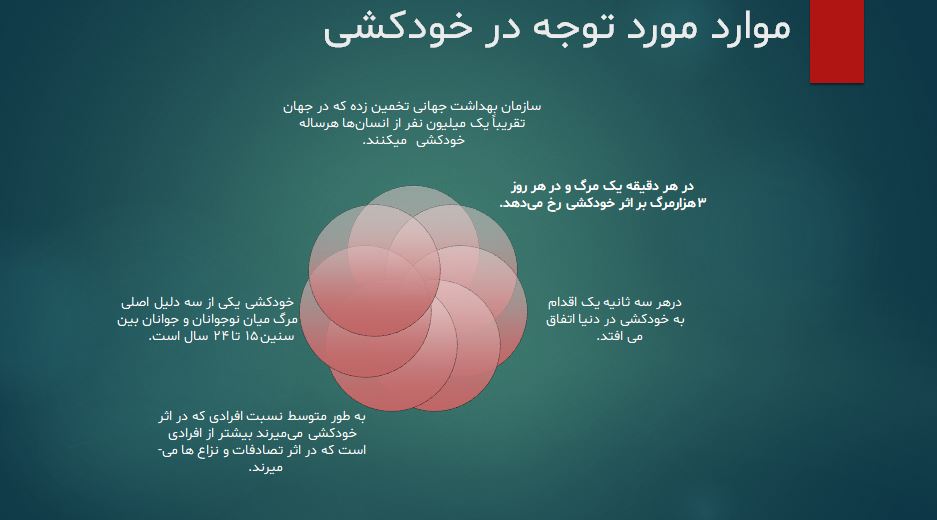 موارد مورد توجه در خودکشی

سازمان بهداشت جهانی تخمین زده که در جهان تقریباً یک میلیون نفر از انسان‌ها هرساله خودکشی میکنند.

در هر دقیقه یک مرگ و در هر روز ۳ هزارمرگ بر اثر خودکشی رخ می‌دهد.

درهر سه ثانیه یک اقدام به خودکشی در دنیا اتفاق می افتد.

به طور متوسط نسبت افرادی که در اثر خودکشی می‌میرند بیشتر از افرادی است که در اثر تصادفات و نزاع ها می‌میرند.

خودکشی یکی از سه دلیل اصلی مرگ میان نوجوانان و جوانان بین سنین ۱۵ تا ۲۴ سال است.